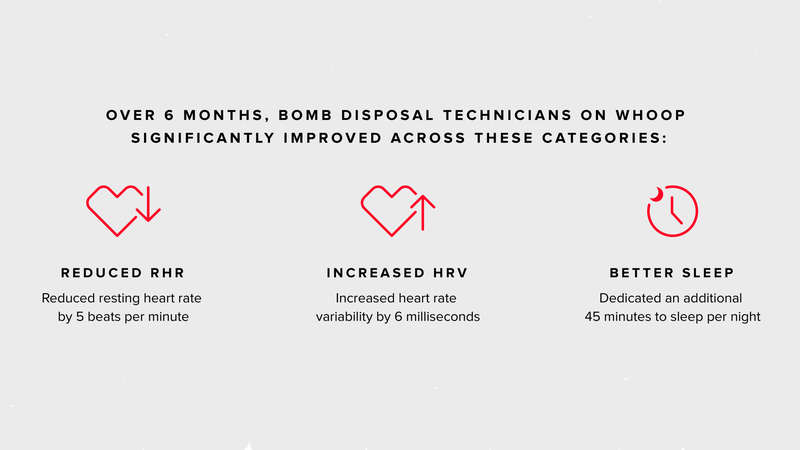 OVER 6 MONTHS, BOMB DISPOSAL TECHNICIANS ON WHOOP SIGNIFICANTLY IMPROVED ACROSS THESE CATEGORIES:

REDUCED RHR

Reduced resting heart rate by 5 beats per minute

INCREASED HRV

Increased heart rate variability by 6 milliseconds

BETTER SLEEP

Dedicated an additional 45 minutes to sleep per night